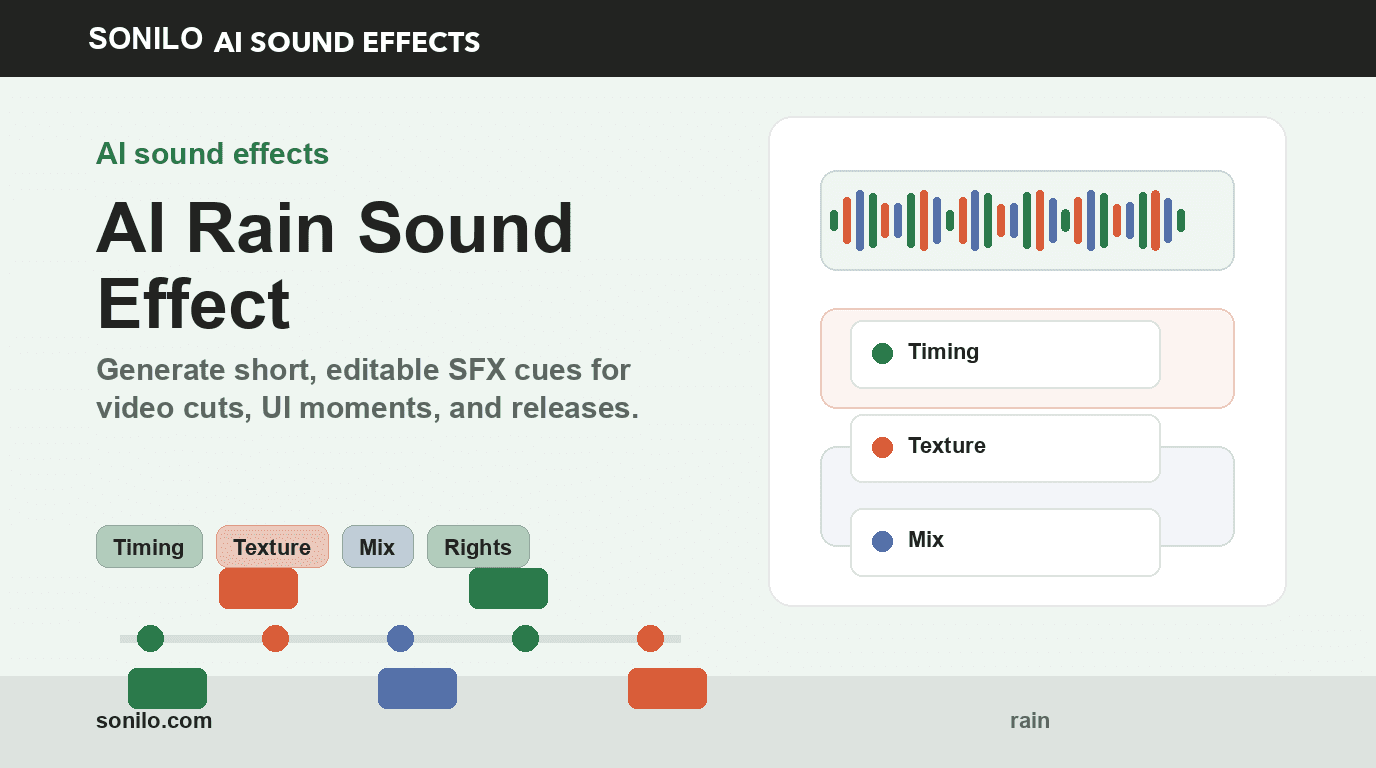 SONILO AI SOUND EFFECTS

AI sound effects

AI Rain Sound Effect

Generate short, editable SFX cues for video cuts, UI moments, and releases.

Timing
Texture
Mix
Rights

Timing
Texture
Mix

sonilo.com

rain